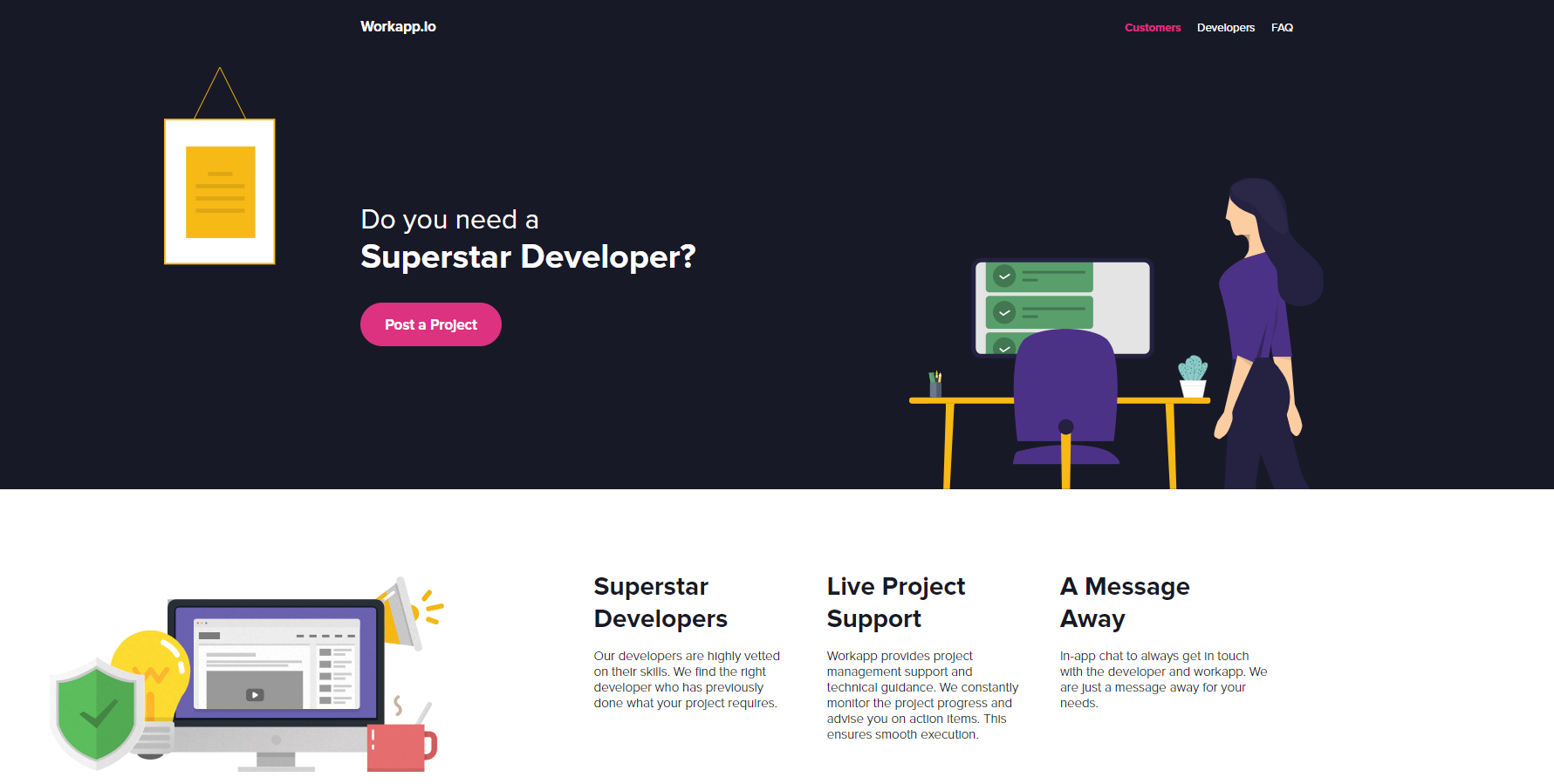 Workapp.io

Customers Developers FAQ

Do you need a
Superstar Developer?

Post a Project

Superstar Developers

Our developers are highly vetted on their skills. We find the right developer who has previously done what your project requires.

Live Project Support

Workapp provides project management support and technical guidance. We constantly monitor the project progress and advise you on action items. This ensures smooth execution.

A Message Away

In-app chat to always get in touch with the developer and workapp. We are just a message away for your needs.